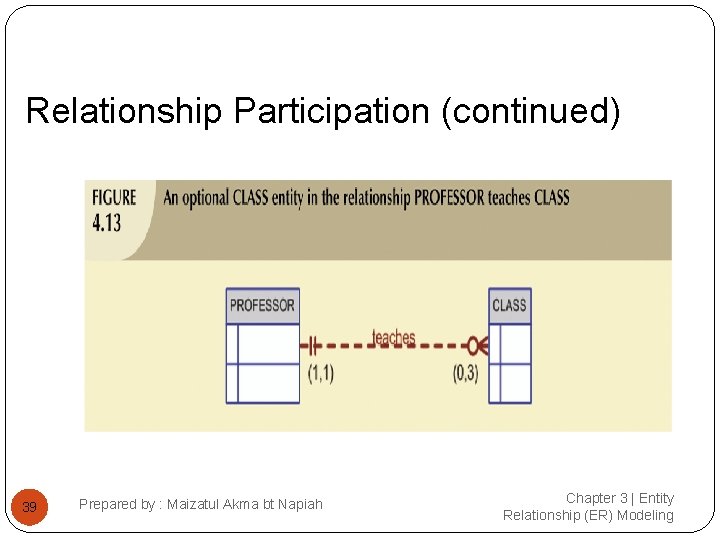 Relationship Participation (continued)

FIGURE 4.13 An optional CLASS entity in the relationship PROFESSOR teaches CLASS

PROFESSOR

teaches

CLASS

(1,1)

(0,3)

39

Prepared by : Maizatul Akma bt Napiah

Chapter 3 | Entity Relationship (ER) Modeling